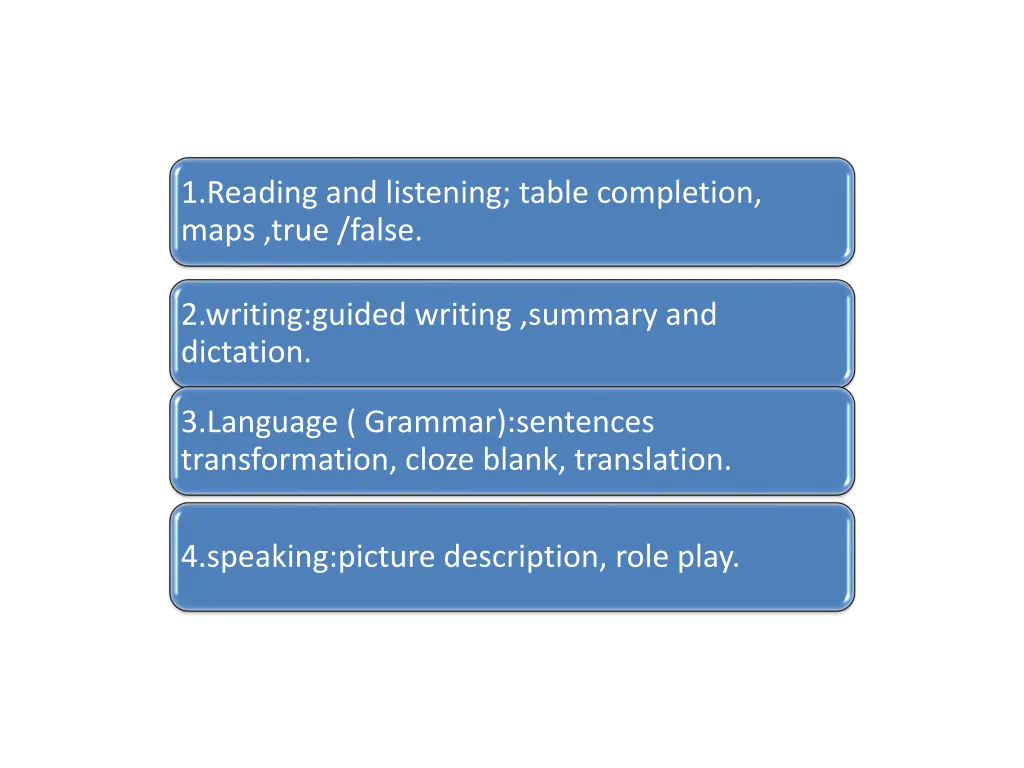 1.Reading and listening; table completion, maps ,true /false.

2.writing:guided writing ,summary and dictation.

3.Language ( Grammar):sentences transformation, cloze blank, translation.

4.speaking:picture description, role play.